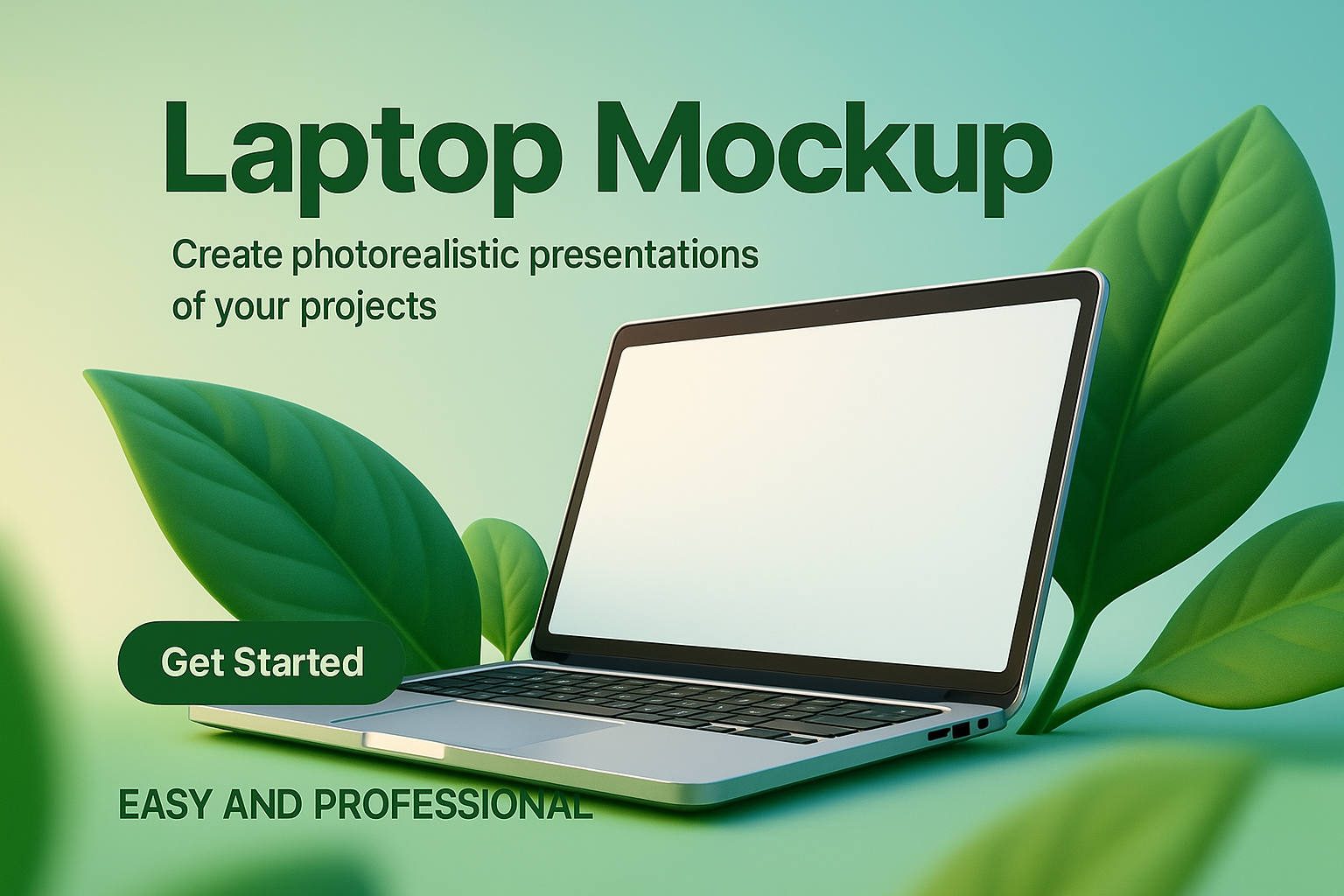 Laptop Mockup

Create photorealistic presentations of your projects

Get Started

EASY AND PROFESSIONAL